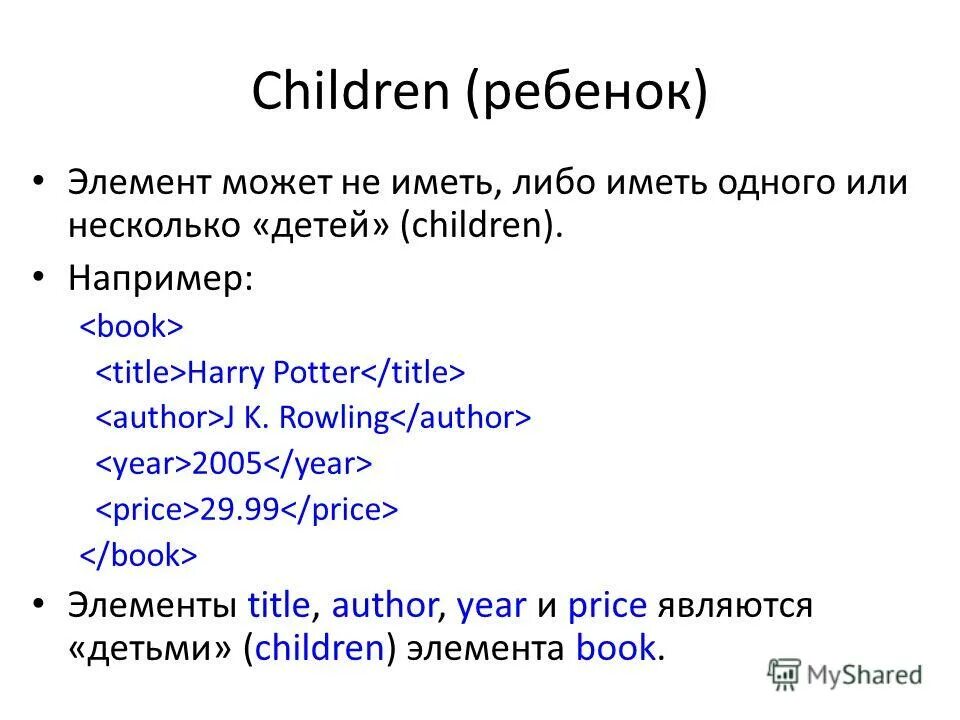 Children (ребенок)

• Элемент может не иметь, либо иметь одного или несколько «детей» (children).

• Например:

<book>
<title>Harry Potter</title>
<author>J K. Rowling</author>
<year>2005</year>
<price>29.99</price>
</book>

• Элементы title, author, year и price являются «детьми» (children) элемента book.

MyShared